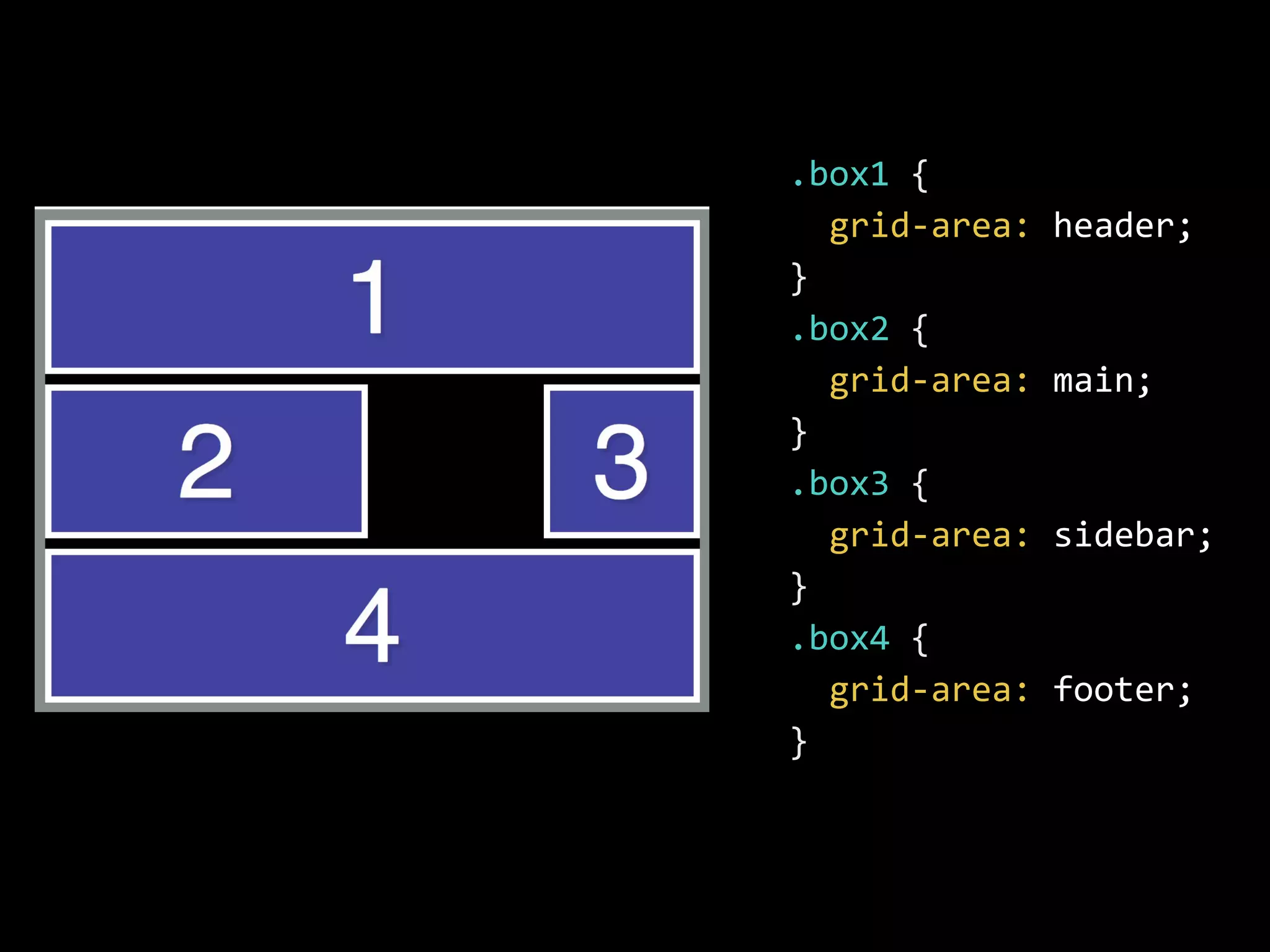 1

2

3

4

.box1 {
  grid-area: header;
}
.box2 {
  grid-area: main;
}
.box3 {
  grid-area: sidebar;
}
.box4 {
  grid-area: footer;
}